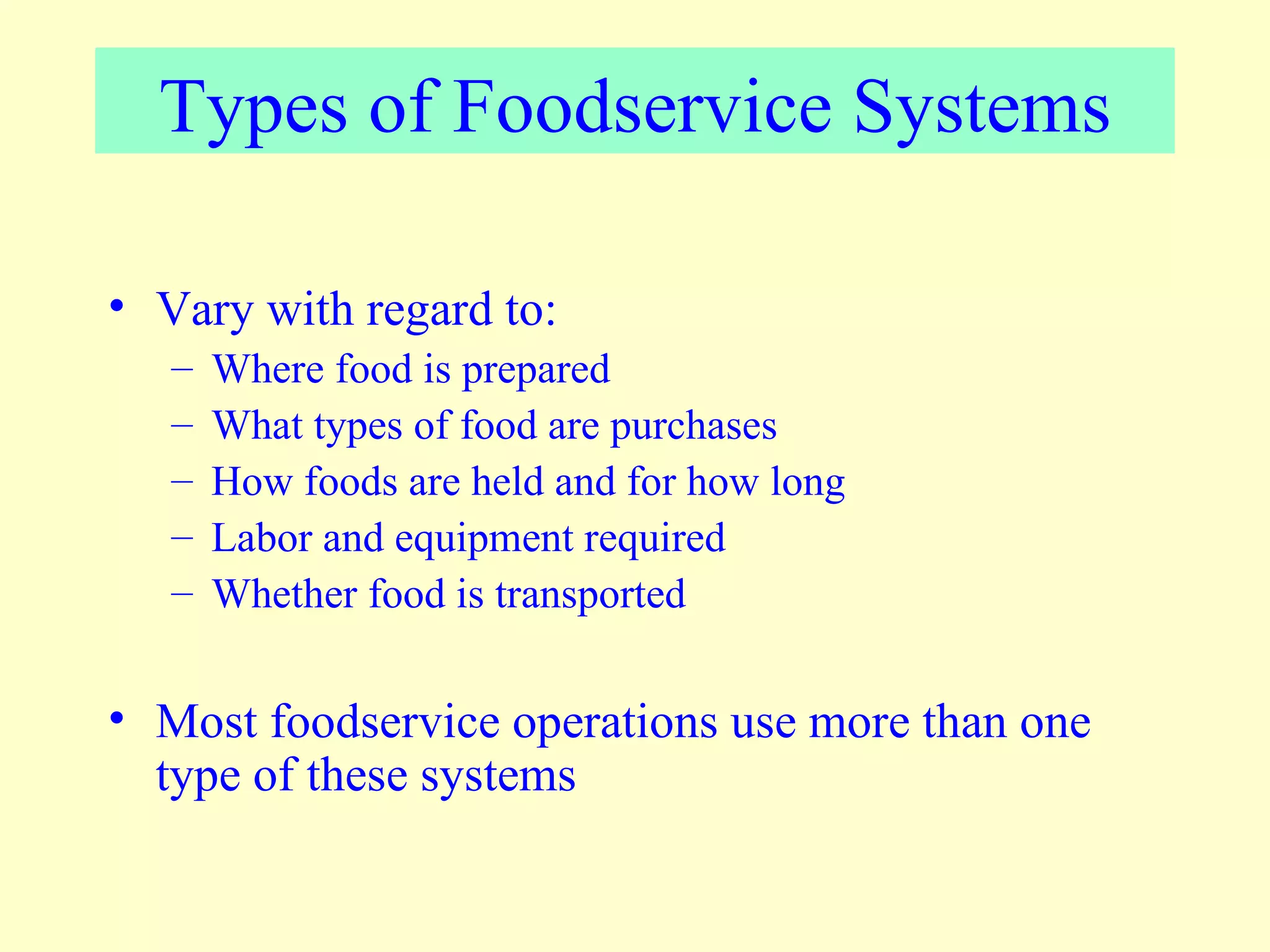 Types of Foodservice Systems

• Vary with regard to:
– Where food is prepared
– What types of food are purchases
– How foods are held and for how long
– Labor and equipment required
– Whether food is transported

• Most foodservice operations use more than one type of these systems